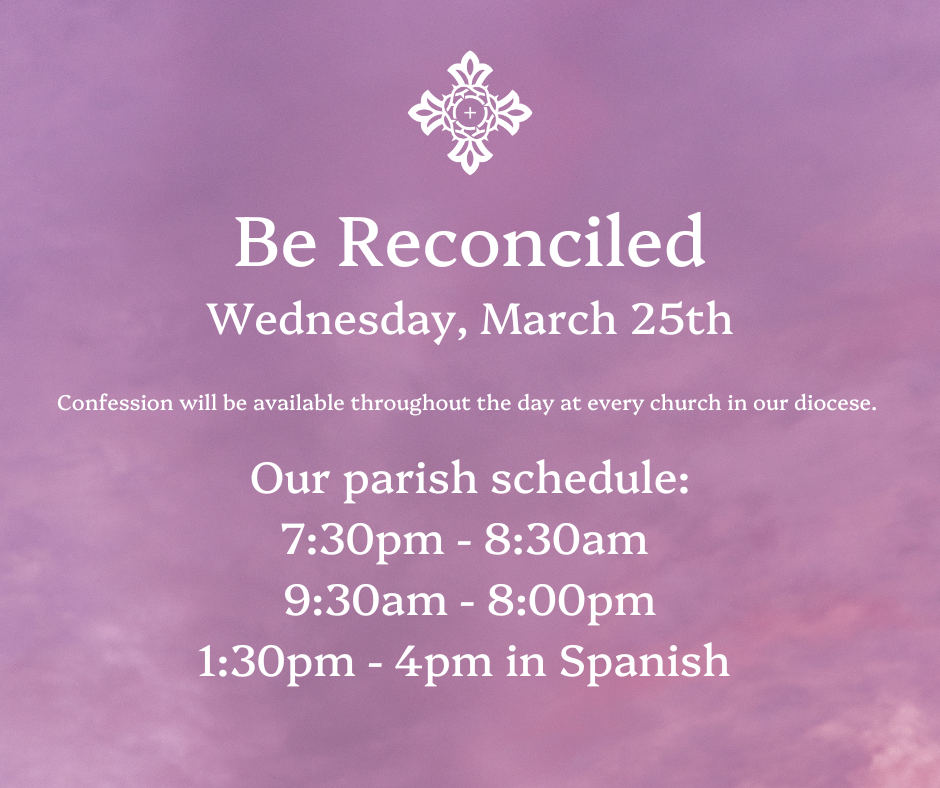 Be Reconciled
Wednesday, March 25th

Confession will be available throughout the day at every church in our diocese.

Our parish schedule:
7:30pm - 8:30am
9:30am - 8:00pm
1:30pm - 4pm in Spanish